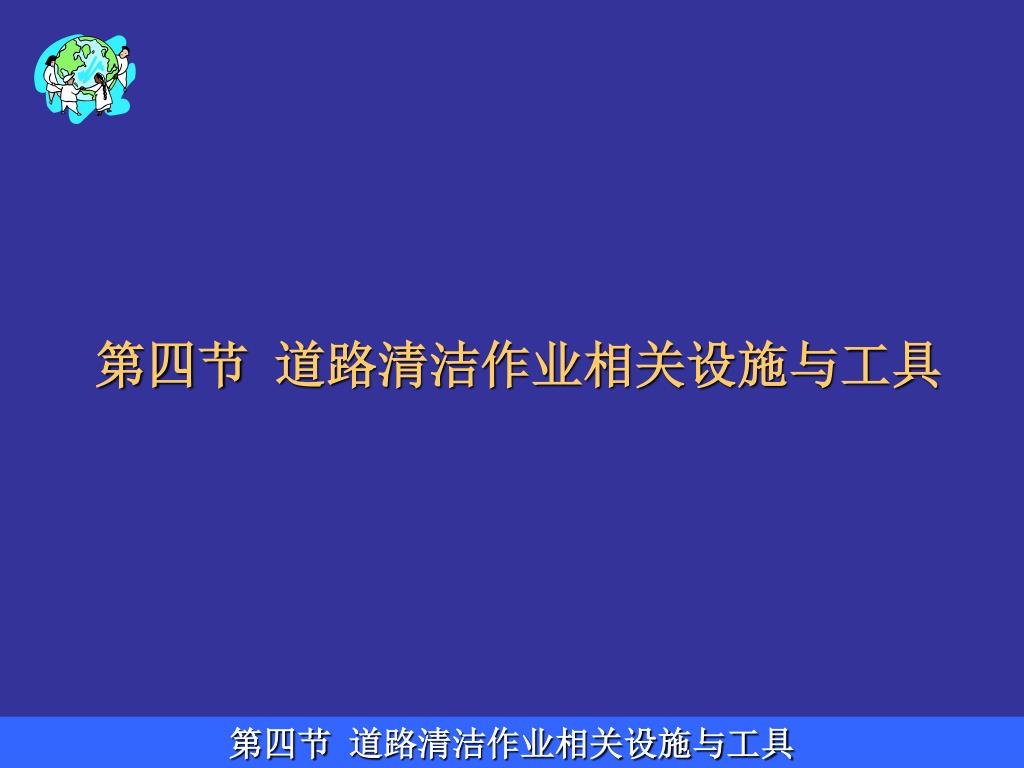 第四节 道路清洁作业相关设施与工具

第四节 道路清洁作业相关设施与工具